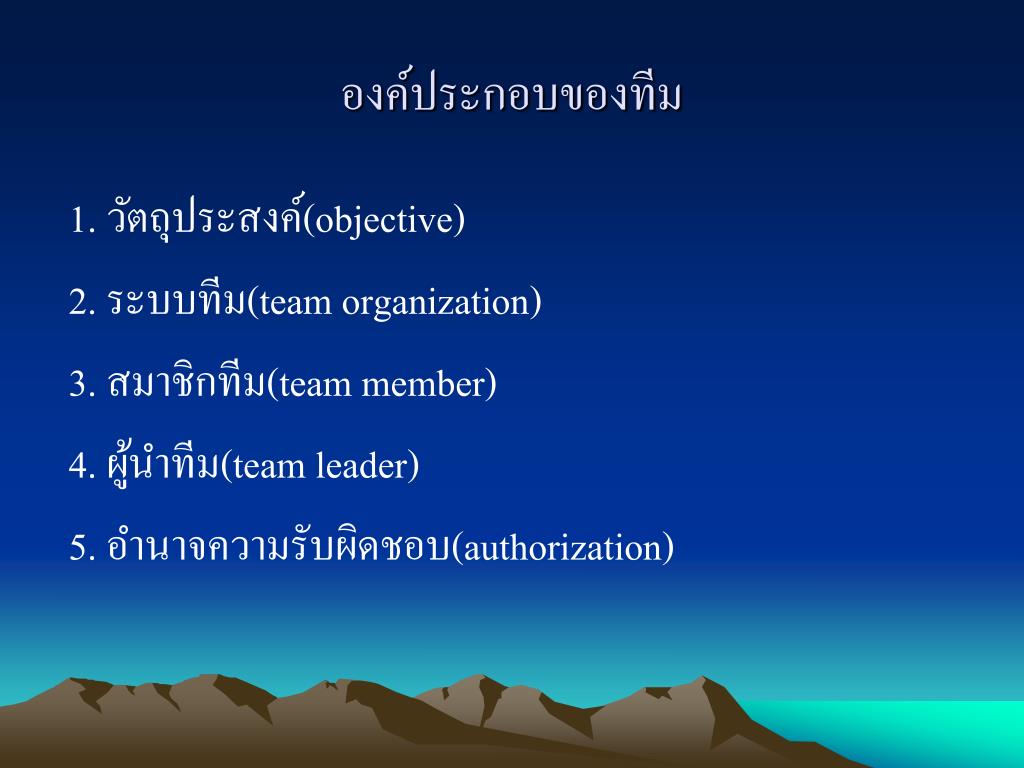 องค์ประกอบของทีม

1. วัตถุประสงค์(objective)

2. ระบบทีม(team organization)

3. สมาชิกทีม(team member)

4. ผู้นำทีม(team leader)

5. อำนาจความรับผิดชอบ(authorization)